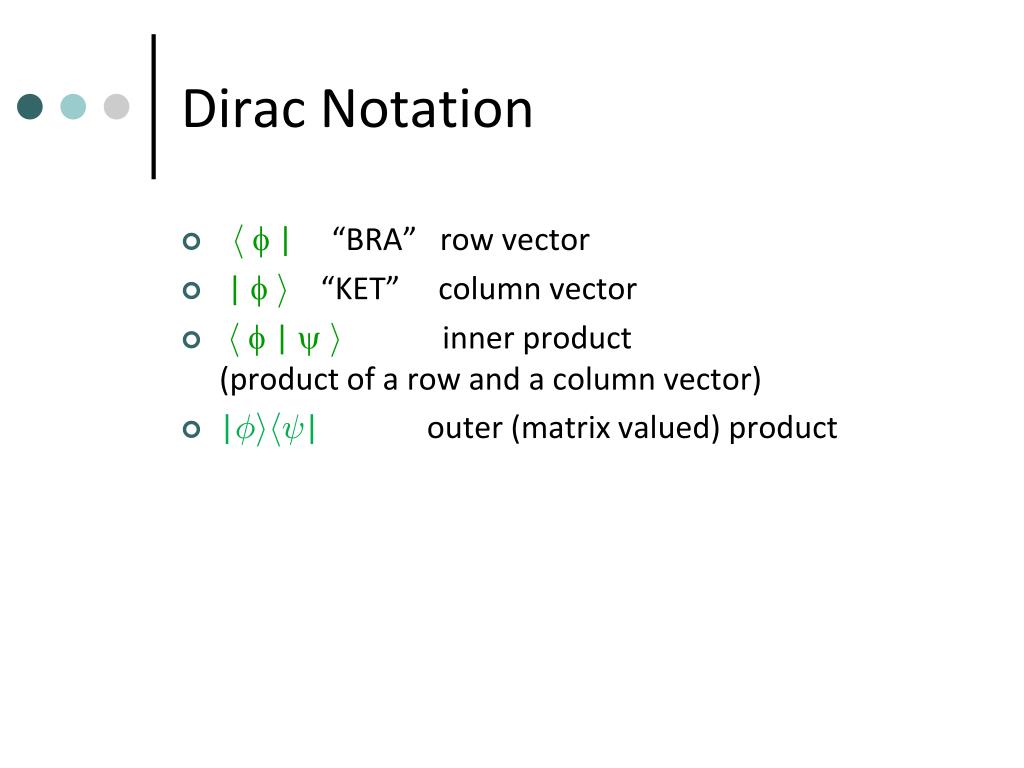 Dirac Notation

- $\langle \phi |$ “BRA” row vector
- $| \phi \rangle$ “KET” column vector
- $\langle \phi | \psi \rangle$ inner product (product of a row and a column vector)
- $|\phi\rangle\langle\psi|$ outer (matrix valued) product